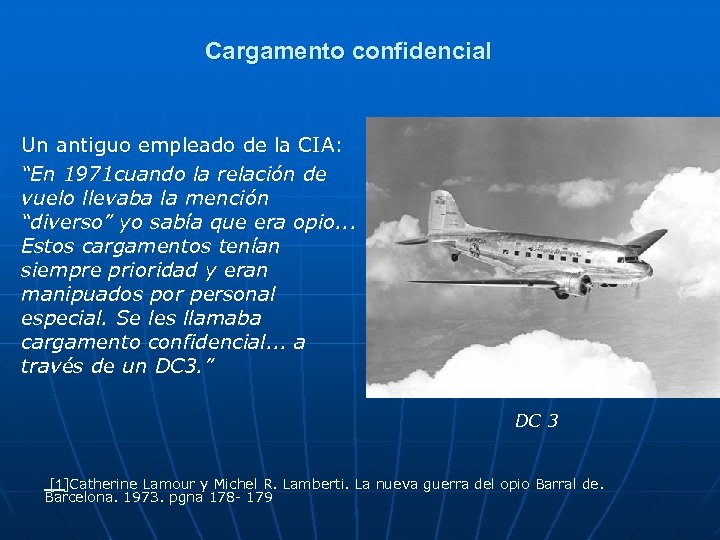 Cargamento confidencial

Un antiguo empleado de la CIA:

“En 1971cuando la relación de vuelo llevaba la mención “diverso” yo sabía que era opio... Estos cargamentos tenían siempre prioridad y eran manipuados por personal especial. Se les llamaba cargamento confidencial... a través de un DC3.”

DC 3

[1]Catherine Lamour y Michel R. Lamberti. La nueva guerra del opio Barral de. Barcelona. 1973. pgna 178- 179